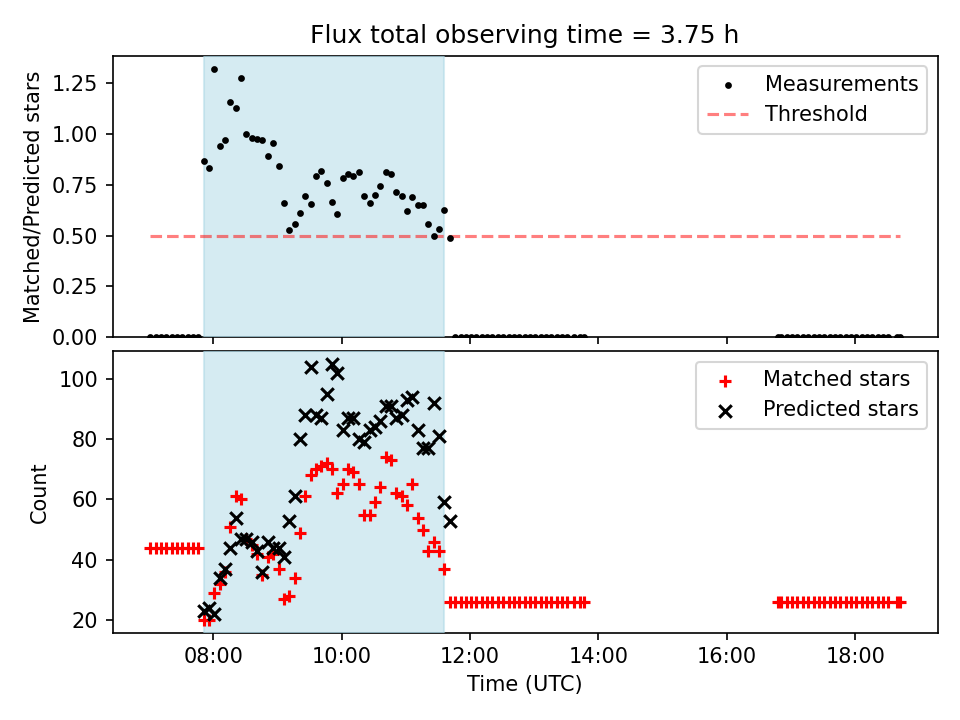 Flux total observing time = 3.75 h

Matched/Predicted stars

1.25
1.00
0.75
0.50
0.25
0.00

Measurements
Threshold

Count

100
80
60
40
20

Matched stars
Predicted stars

08:00
10:00
12:00
14:00
16:00
18:00

Time (UTC)